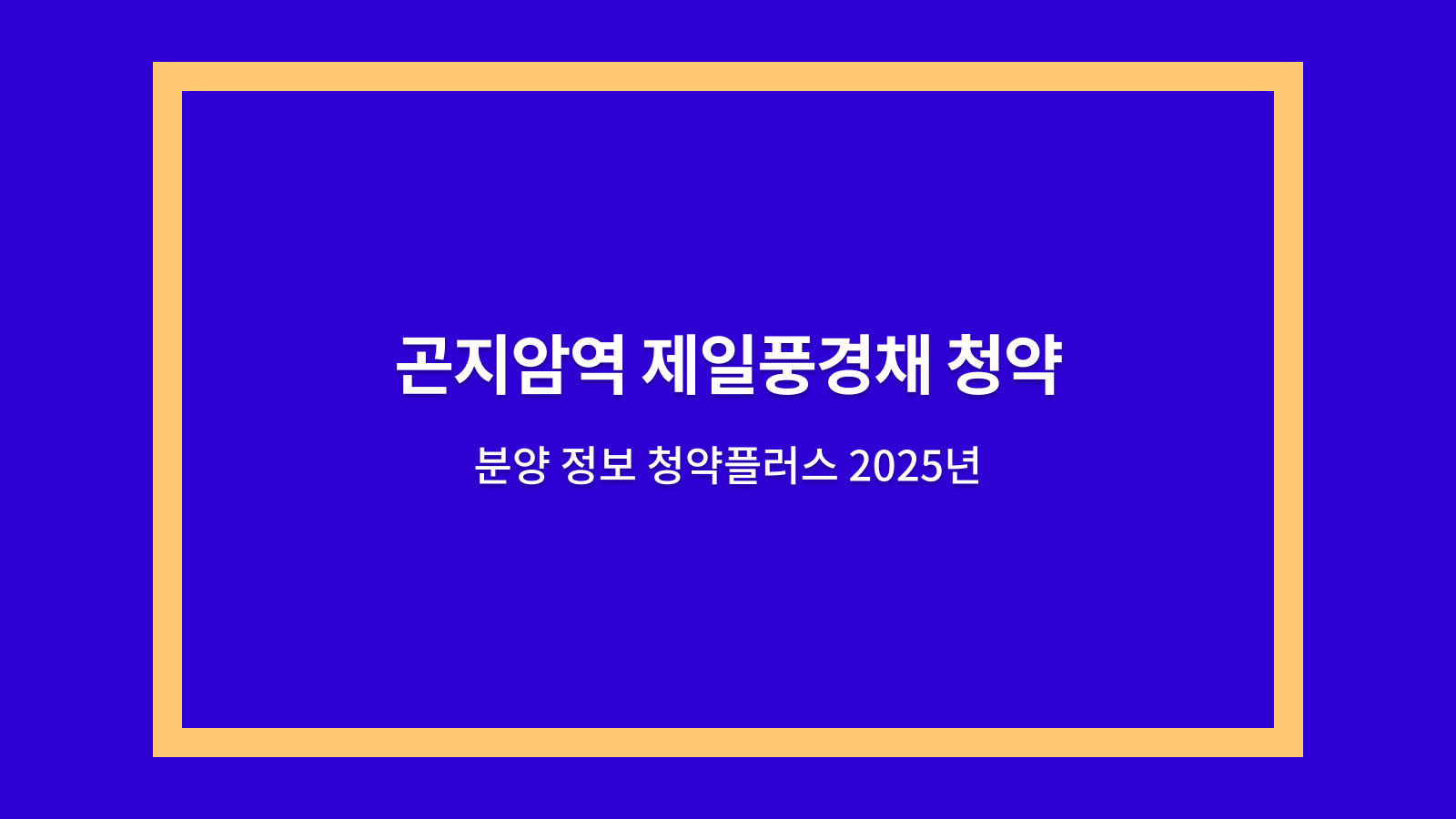 곤지암역 제일풍경채 청약

분양 정보 청약플러스 2025년